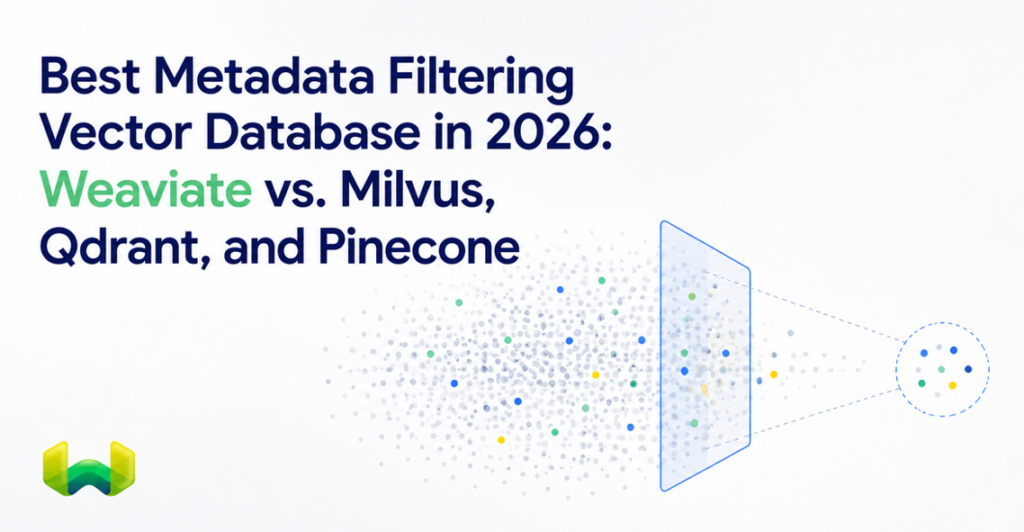 Best Metadata Filtering Vector Database in 2026: Weaviate vs. Milvus, Qdrant, and Pinecone